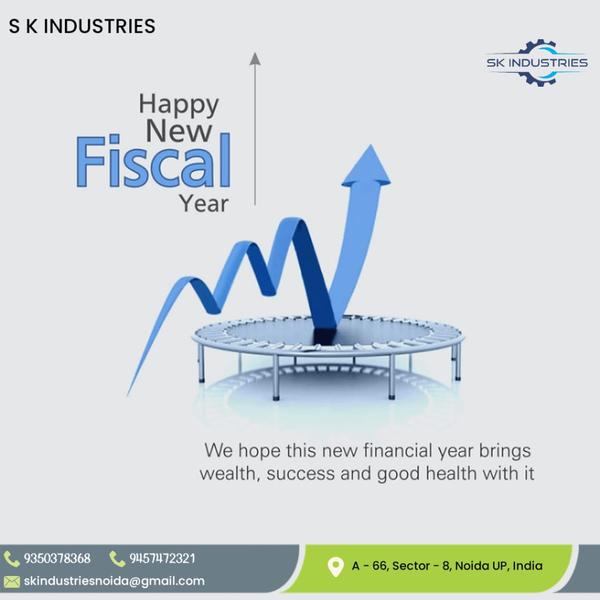 S K INDUSTRIES

SK INDUSTRIES

Happy New Fiscal Year

We hope this new financial year brings wealth, success and good health with it

9350378368 9457472321

skindustriesnoida@gmail.com

A - 66, Sector - 8, Noida UP, India